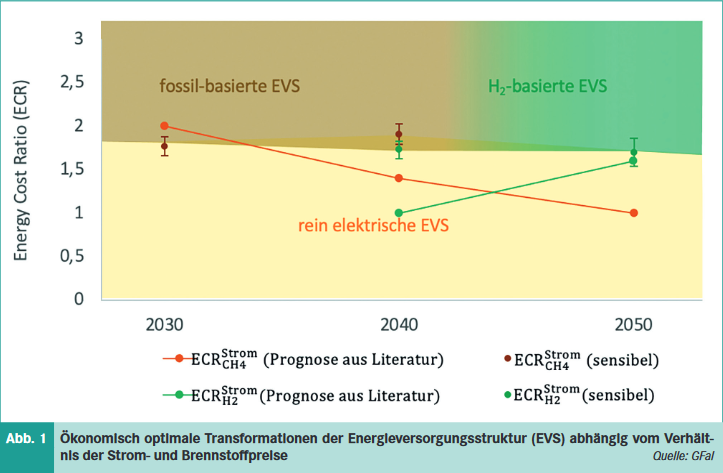 Energy Cost Ratio (ECR)

3
2,5
2
1,5
1
0,5
0

fossil-basierte EVS
$H_2$-basierte EVS
rein elektrische EVS

2030
2040
2050

$ECR_{CH4}^{Strom}$ (Prognose aus Literatur)
$ECR_{CH4}^{Strom}$ (sensibel)
$ECR_{H2}^{Strom}$(Prognose aus Literatur)
$ECR_{H2}^{Strom}$(sensibel)

Abb. 1 Ökonomisch optimale Transformationen der Energieversorgungsstruktur (EVS) abhängig vom Verhältnis der Strom- und Brennstoffpreise
Quelle: GFaI